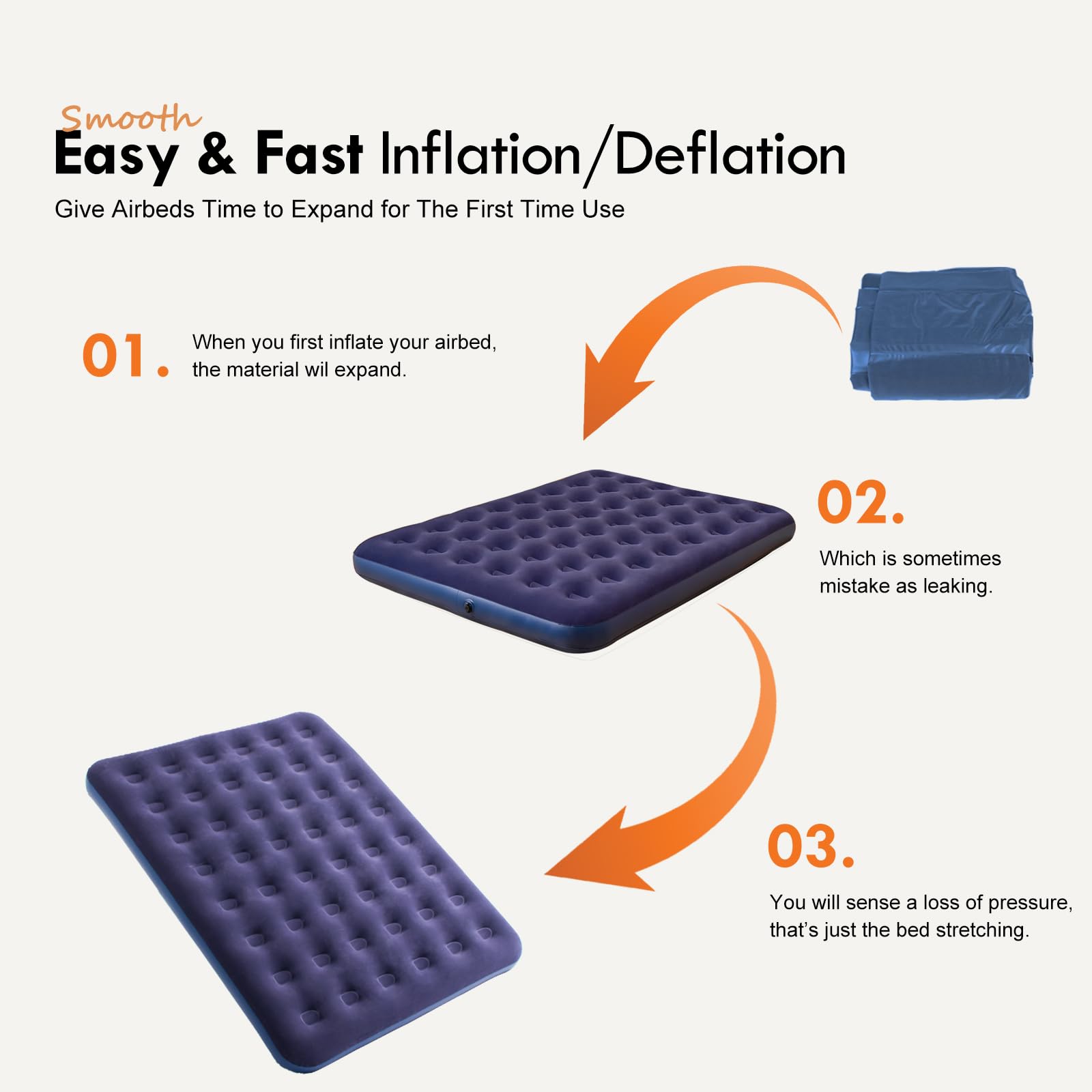 Smooth
Easy & Fast Inflation/Deflation
Give Airbeds Time to Expand for The First Time Use

01. When you first inflate your airbed, the material wil expand.

02. Which is sometimes mistake as leaking.

03. You will sense a loss of pressure, that's just the bed stretching.